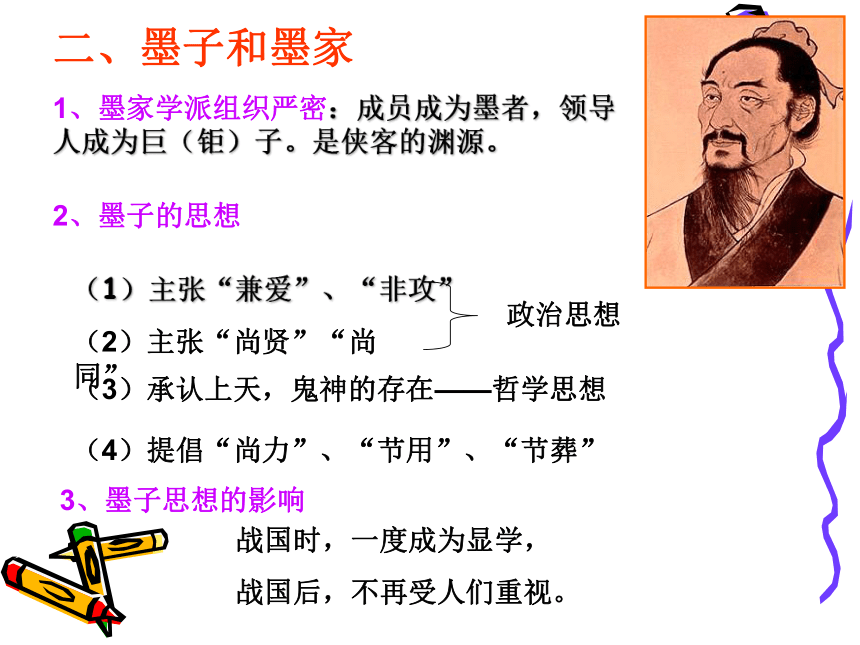 二、墨子和墨家

1、墨家学派组织严密：成员成为墨者，领导人成为巨（钜）子。是侠客的渊源。

2、墨子的思想

（1）主张“兼爱”、“非攻”

（2）主张“尚贤”“尚同”

政治思想

（3）承认上天，鬼神的存在——哲学思想

（4）提倡“尚力”、“节用”、“节葬”

3、墨子思想的影响

战国时，一度成为显学，

战国后，不再受人们重视。